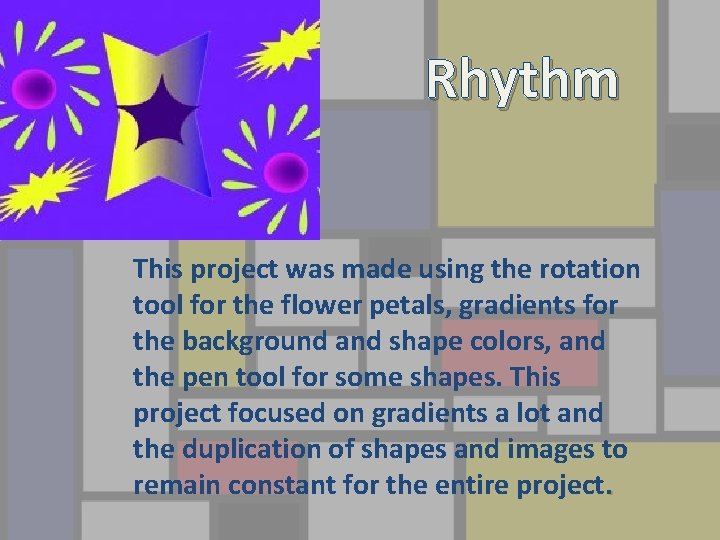 Rhythm

This project was made using the rotation tool for the flower petals, gradients for the background and shape colors, and the pen tool for some shapes. This project focused on gradients a lot and the duplication of shapes and images to remain constant for the entire project.